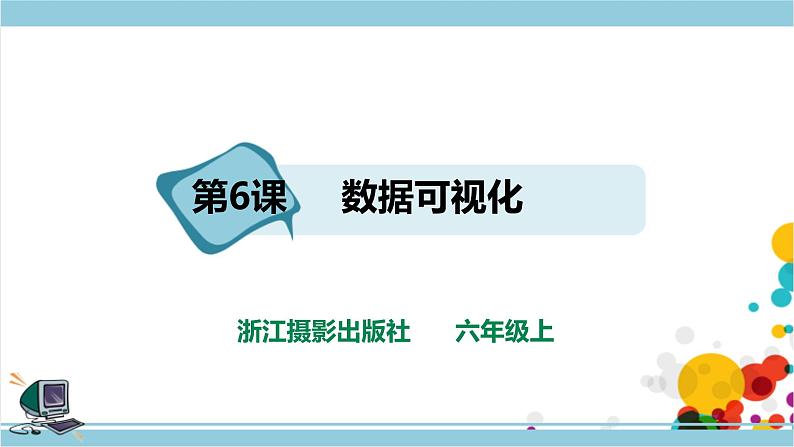 第6课　数据可视化

浙江摄影出版社　六年级上